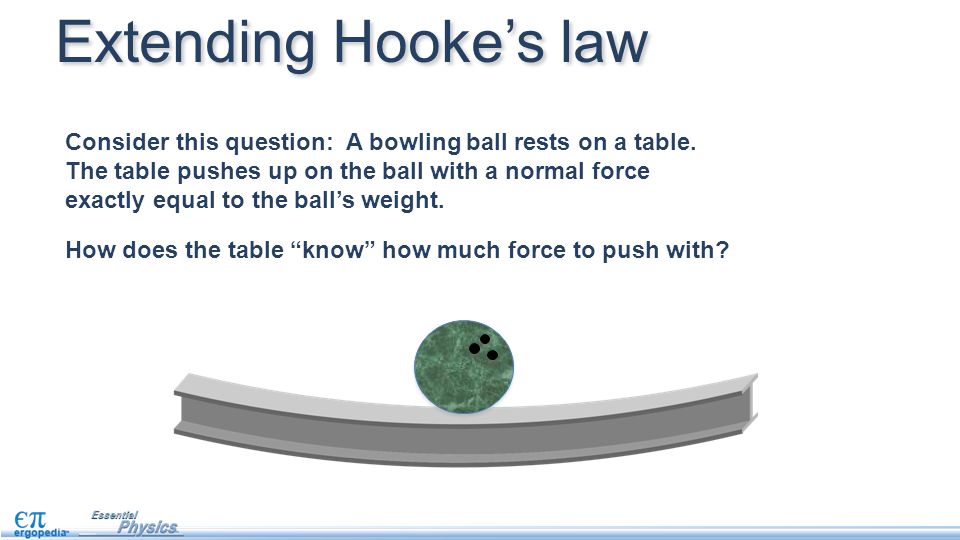 Extending Hooke’s law

Consider this question: A bowling ball rests on a table. The table pushes up on the ball with a normal force exactly equal to the ball’s weight.

How does the table “know” how much force to push with?

$\epsilon\pi$ ergopedia

Essential Physics